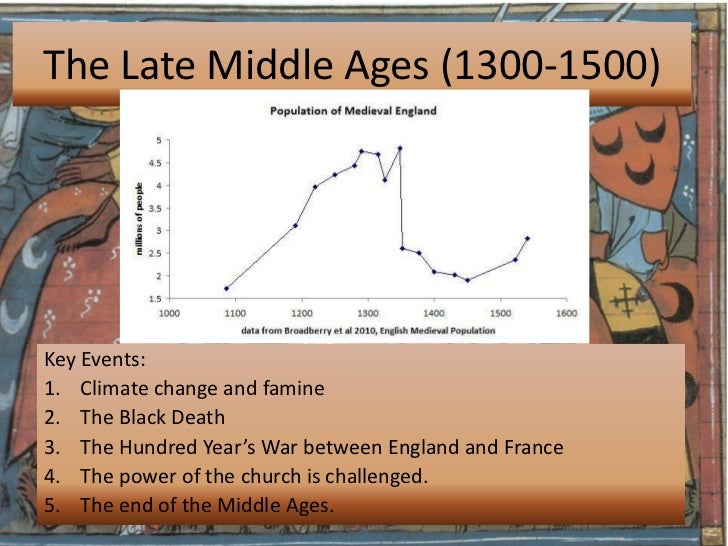 The Late Middle Ages (1300-1500)

Population of Medieval England

millions of people

5
4.5
4
3.5
3
2.5
2
1.5

1000 1100 1200 1300 1400 1500 1600

data from Broadberry et al 2010, English Medieval Population

Key Events:
1. Climate change and famine
2. The Black Death
3. The Hundred Year's War between England and France
4. The power of the church is challenged.
5. The end of the Middle Ages.